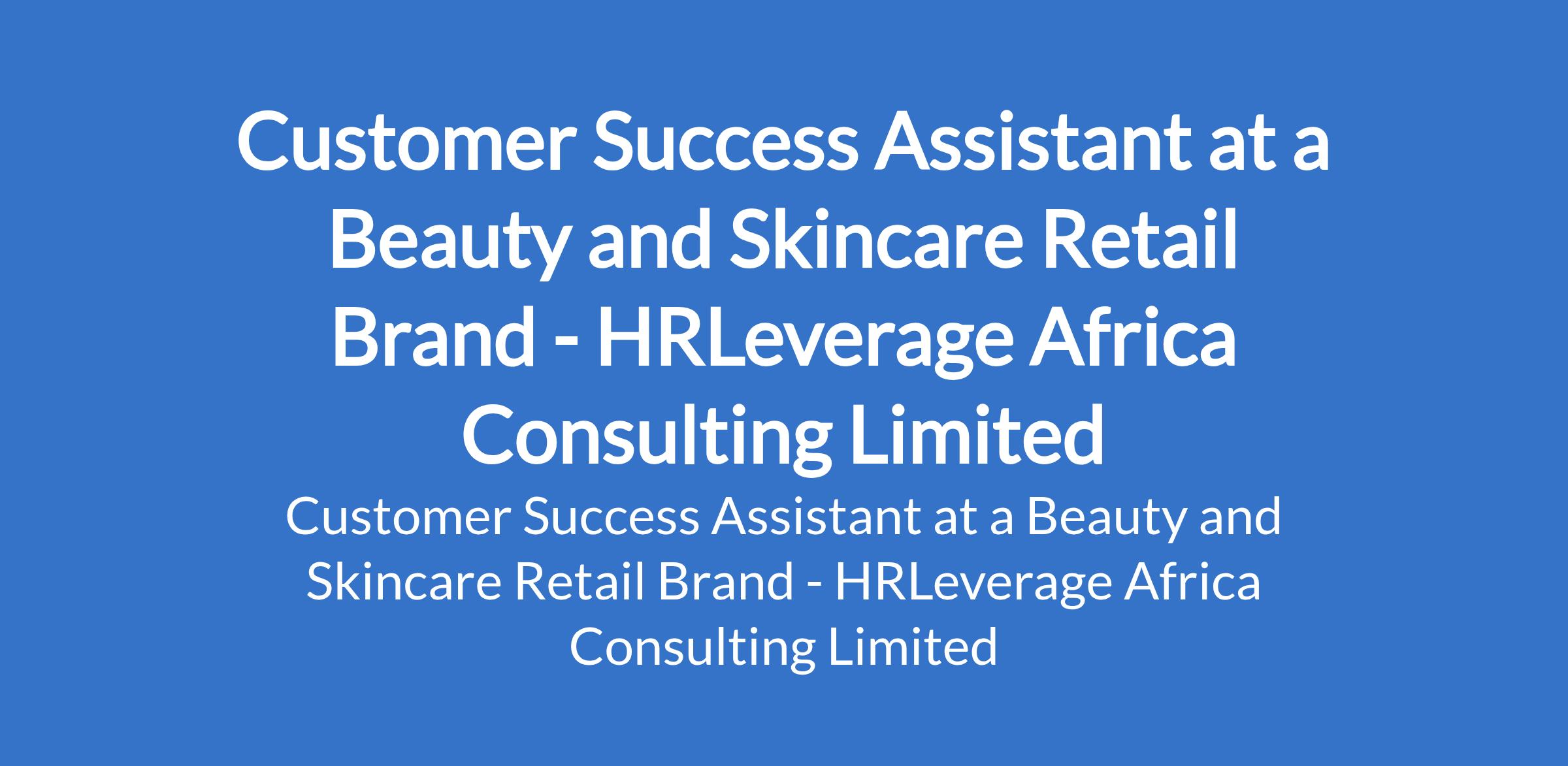 Customer Success Assistant at a Beauty and Skincare Retail Brand - HRLeverage Africa Consulting Limited

Customer Success Assistant at a Beauty and Skincare Retail Brand - HRLeverage Africa Consulting Limited